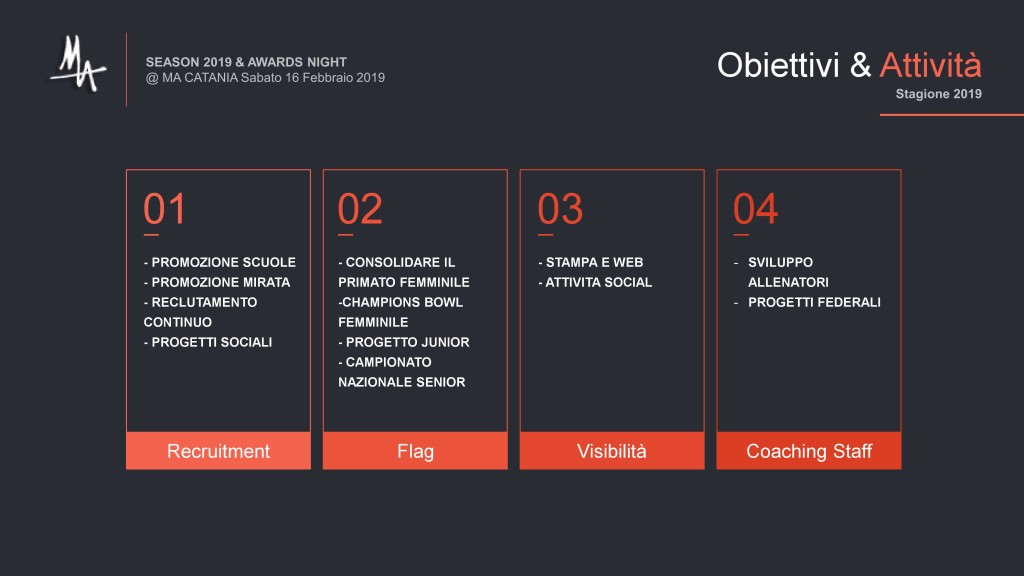 MA

SEASON 2019 & AWARDS NIGHT
@ MA CATANIA Sabato 16 Febbraio 2019

Obiettivi & Attività
Stagione 2019

01
- PROMOZIONE SCUOLE
- PROMOZIONE MIRATA
- RECLUTAMENTO CONTINUO
- PROGETTI SOCIALI
Recruitment

02
- CONSOLIDARE IL PRIMATO FEMMINILE
-CHAMPIONS BOWL FEMMINILE
- PROGETTO JUNIOR
- CAMPIONATO NAZIONALE SENIOR
Flag

03
- STAMPA E WEB
- ATTIVITA SOCIAL
Visibilità

04
- SVILUPPO ALLENATORI
- PROGETTI FEDERALI
Coaching Staff